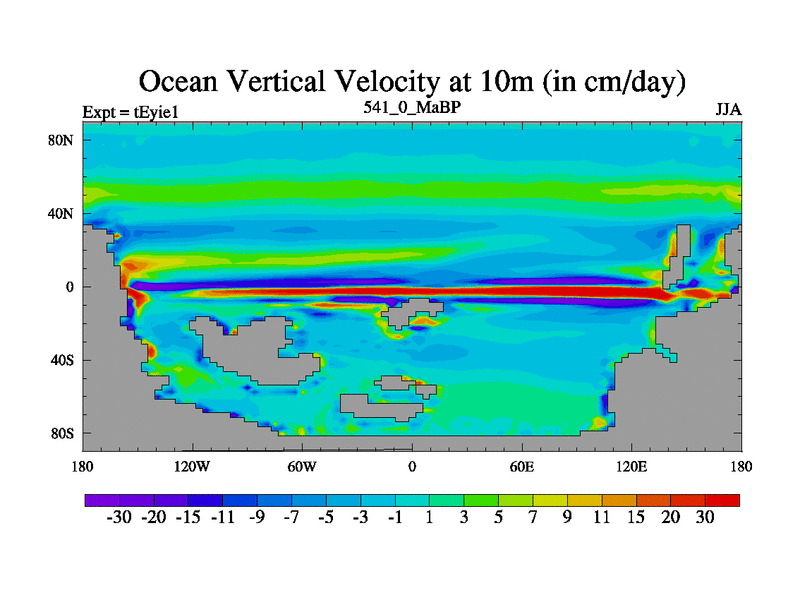 Ocean Vertical Velocity at 10m (in cm/day)

Expt = tEyie1

541_0_MaBP

JJA

80N
40N
0
40S
80S

180
120W
60W
0
60E
120E
180

-30 -20 -15 -11 -9 -7 -5 -3 -1 1 3 5 7 9 11 15 20 30